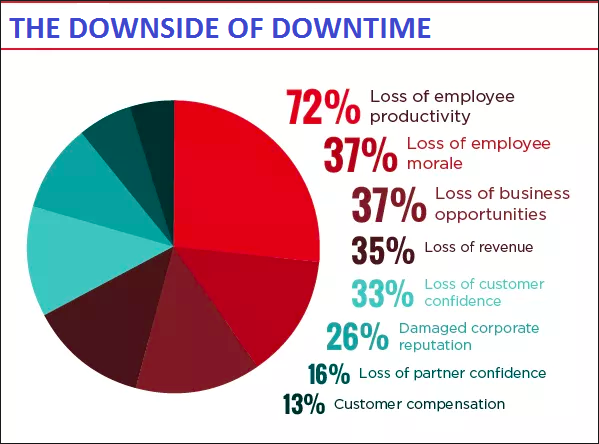 THE DOWNSIDE OF DOWNTIME

72% Loss of employee productivity

37% Loss of employee morale

37% Loss of business opportunities

35% Loss of revenue

33% Loss of customer confidence

26% Damaged corporate reputation

16% Loss of partner confidence

13% Customer compensation